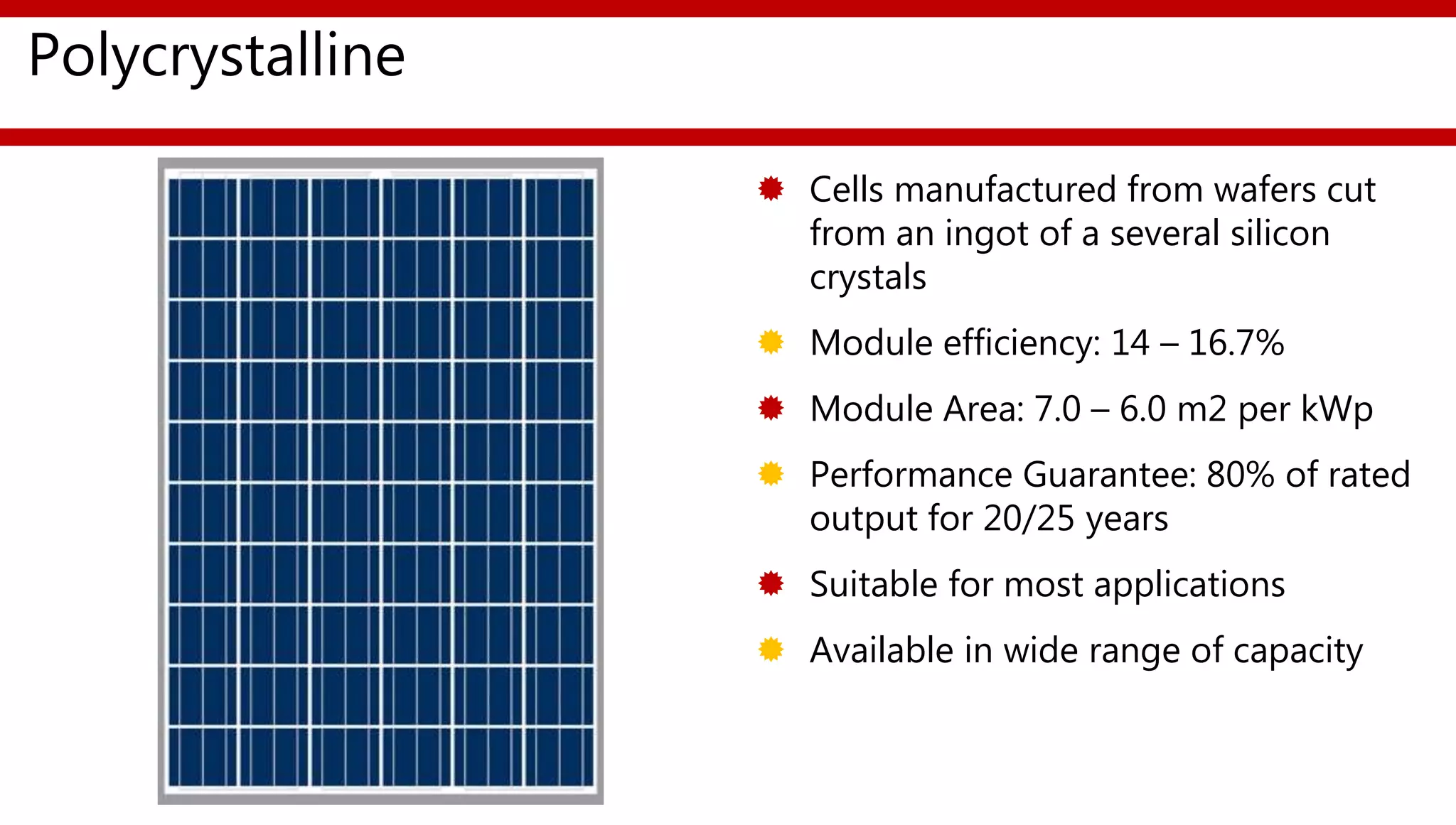 Polycrystalline

Cells manufactured from wafers cut from an ingot of a several silicon crystals

Module efficiency: 14 – 16.7%

Module Area: 7.0 – 6.0 m2 per kWp

Performance Guarantee: 80% of rated output for 20/25 years

Suitable for most applications

Available in wide range of capacity